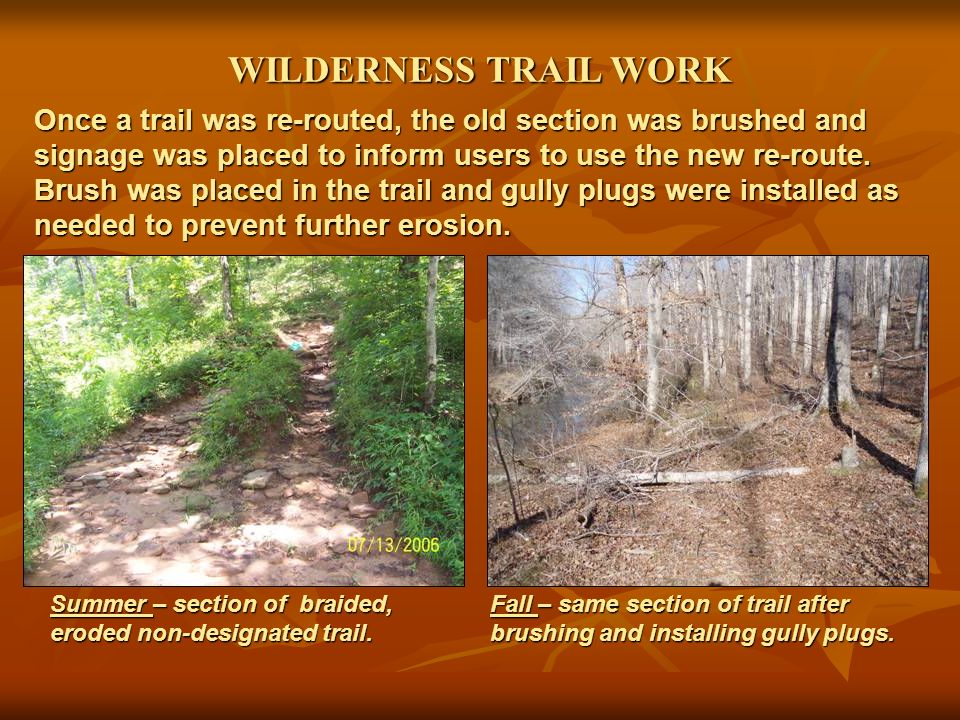 WILDERNESS TRAIL WORK

Once a trail was re-routed, the old section was brushed and signage was placed to inform users to use the new re-route. Brush was placed in the trail and gully plugs were installed as needed to prevent further erosion.

07/13/2006

Summer – section of braided, eroded non-designated trail.

Fall – same section of trail after brushing and installing gully plugs.